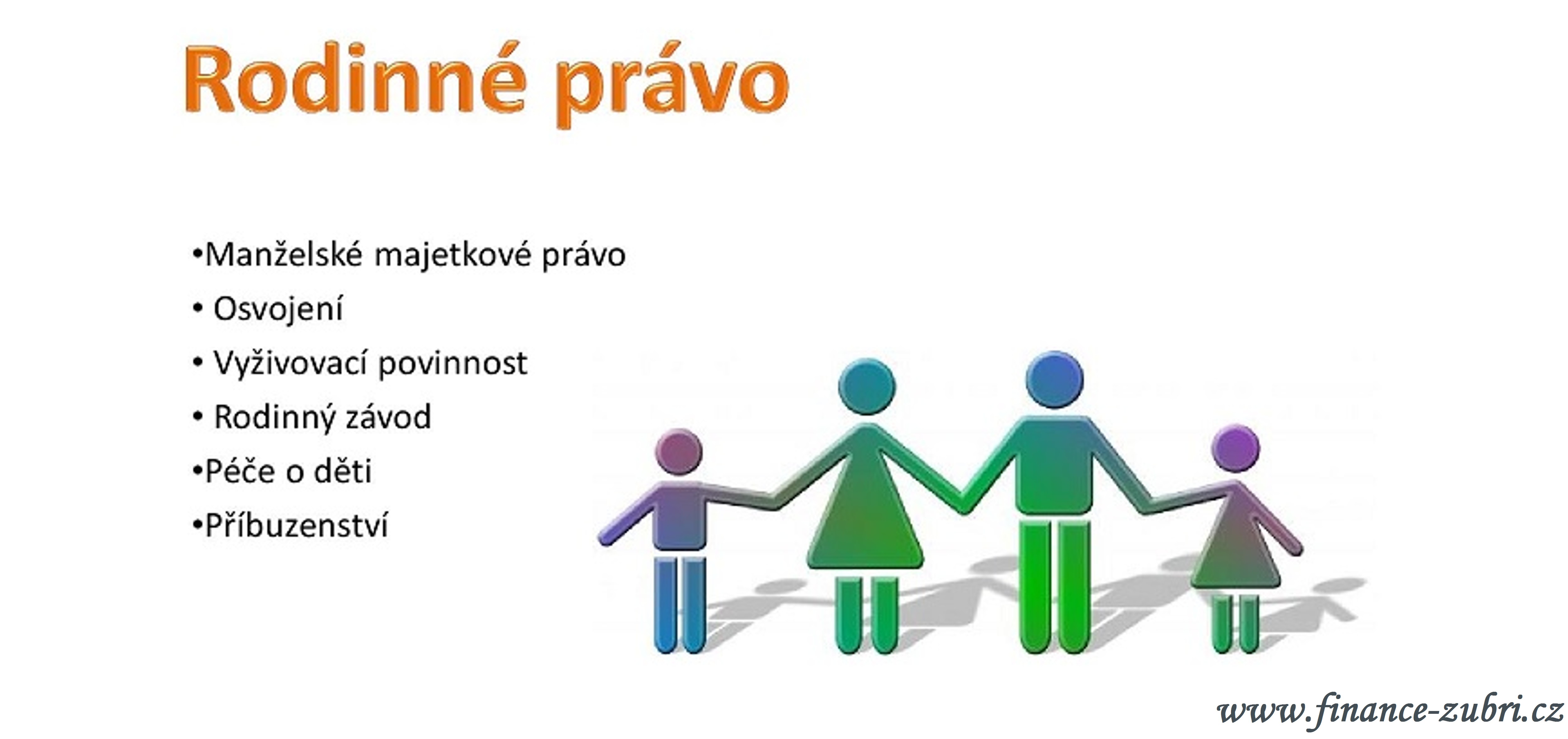 Rodinné právo

•Manželské majetkové právo
• Osvojení
• Vyživovací povinnost
• Rodinný závod
•Péče o děti
•Příbuzenství

www.finance-zubri.cz